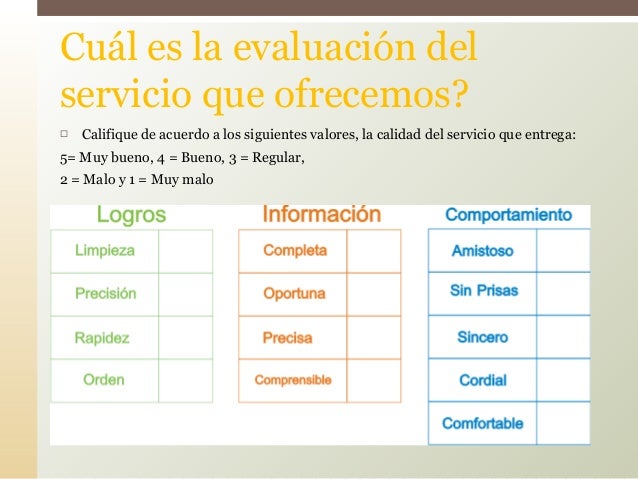 Cuál es la evaluación del servicio que ofrecemos?

□ Califique de acuerdo a los siguientes valores, la calidad del servicio que entrega:
5= Muy bueno, 4 = Bueno, 3 = Regular,
2 = Malo y 1 = Muy malo

Logros

| Limpieza | |
|---|---|
| Precisión | |
| Rapidez | |
| Orden | |

Información

| Completa | |
|---|---|
| Oportuna | |
| Precisa | |
| Comprensible | |

Comportamiento

| Amistoso | |
|---|---|
| Sin Prisas | |
| Sincero | |
| Cordial | |
| Comfortable | |